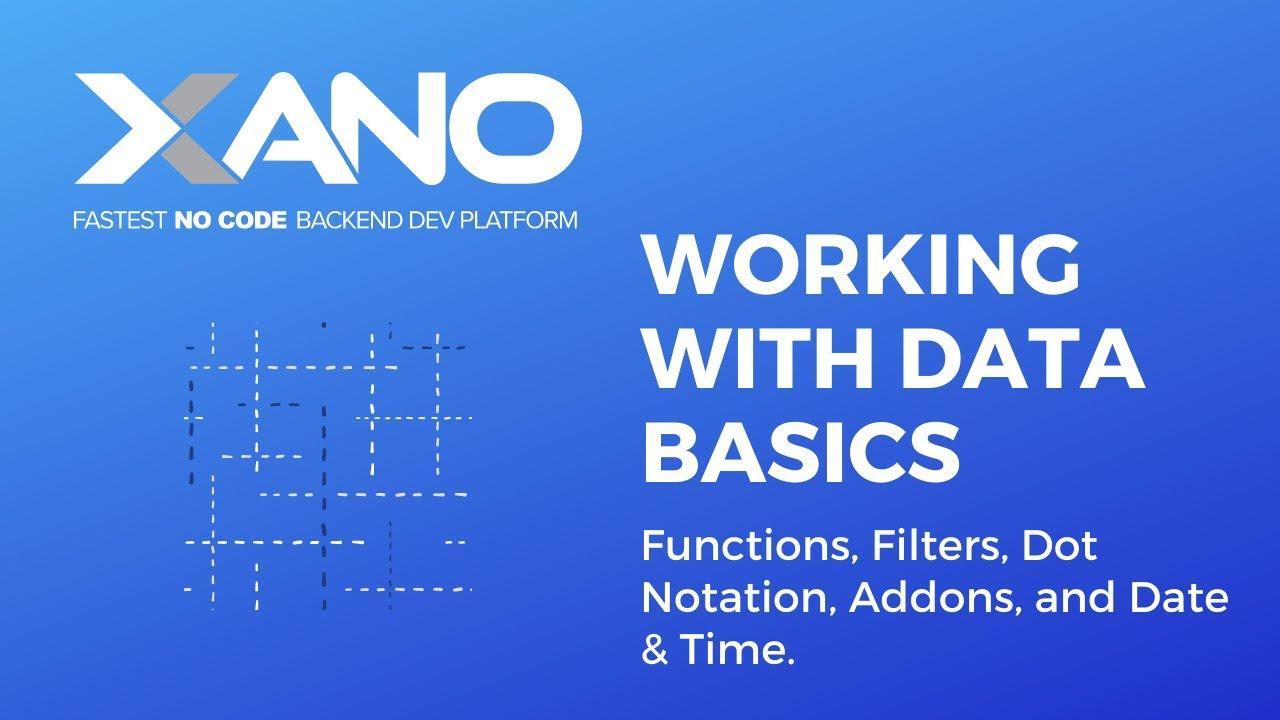 XANO

FASTEST NO CODE BACKEND DEV PLATFORM

WORKING WITH DATA BASICS

Functions, Filters, Dot Notation, Addons, and Date & Time.